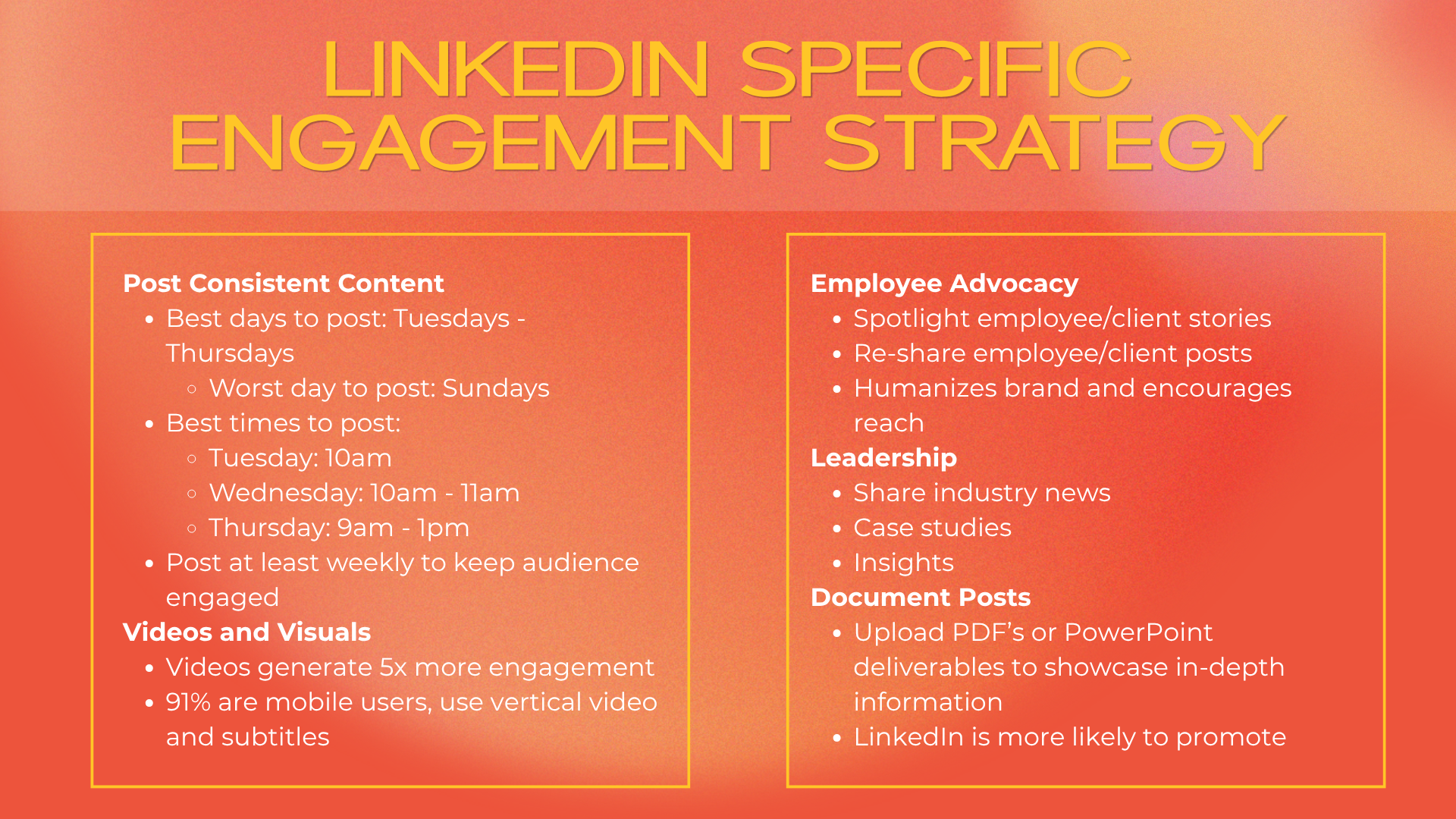 LINKEDIN SPECIFIC ENGAGEMENT STRATEGY

Post Consistent Content
- Best days to post: Tuesdays - Thursdays
  - Worst day to post: Sundays
- Best times to post:
  - Tuesday: 10am
  - Wednesday: 10am - 11am
  - Thursday: 9am - 1pm
- Post at least weekly to keep audience engaged

Videos and Visuals
- Videos generate 5x more engagement
- 91% are mobile users, use vertical video and subtitles

Employee Advocacy
- Spotlight employee/client stories
- Re-share employee/client posts
- Humanizes brand and encourages reach

Leadership
- Share industry news
- Case studies
- Insights

Document Posts
- Upload PDF's or PowerPoint deliverables to showcase in-depth information
- LinkedIn is more likely to promote